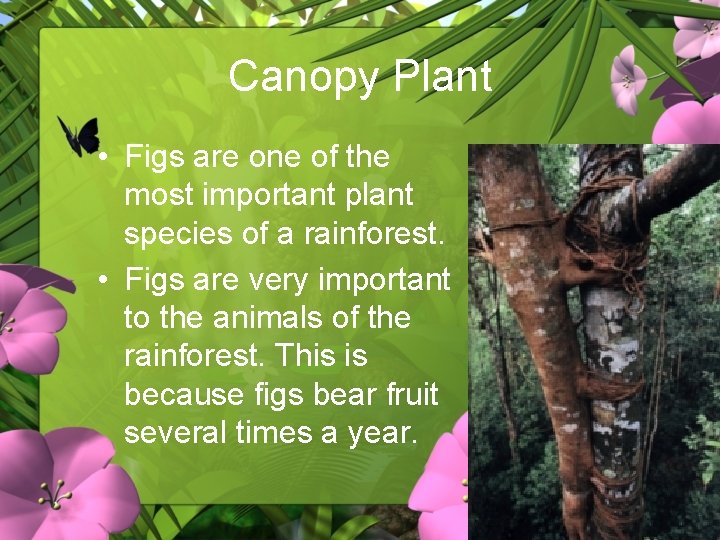 Canopy Plant

• Figs are one of the most important plant species of a rainforest.
• Figs are very important to the animals of the rainforest. This is because figs bear fruit several times a year.